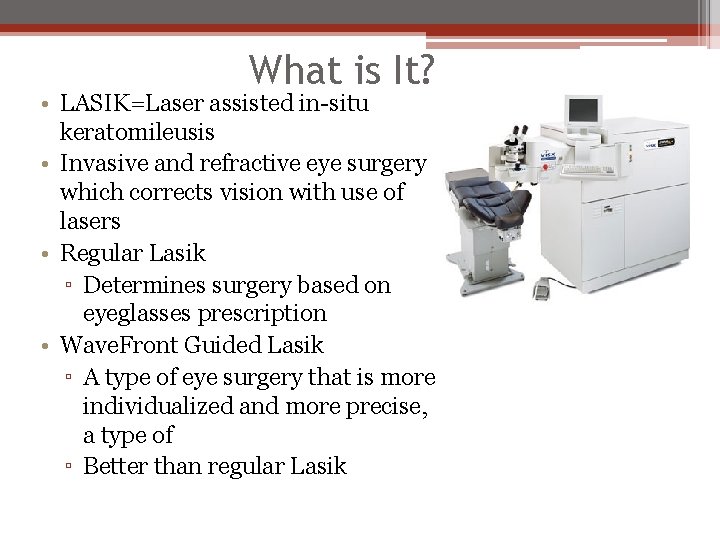 What is It?

• LASIK=Laser assisted in-situ keratomileusis
• Invasive and refractive eye surgery which corrects vision with use of lasers
• Regular Lasik
▫ Determines surgery based on eyeglasses prescription
• WaveFront Guided Lasik
▫ A type of eye surgery that is more individualized and more precise, a type of
▫ Better than regular Lasik